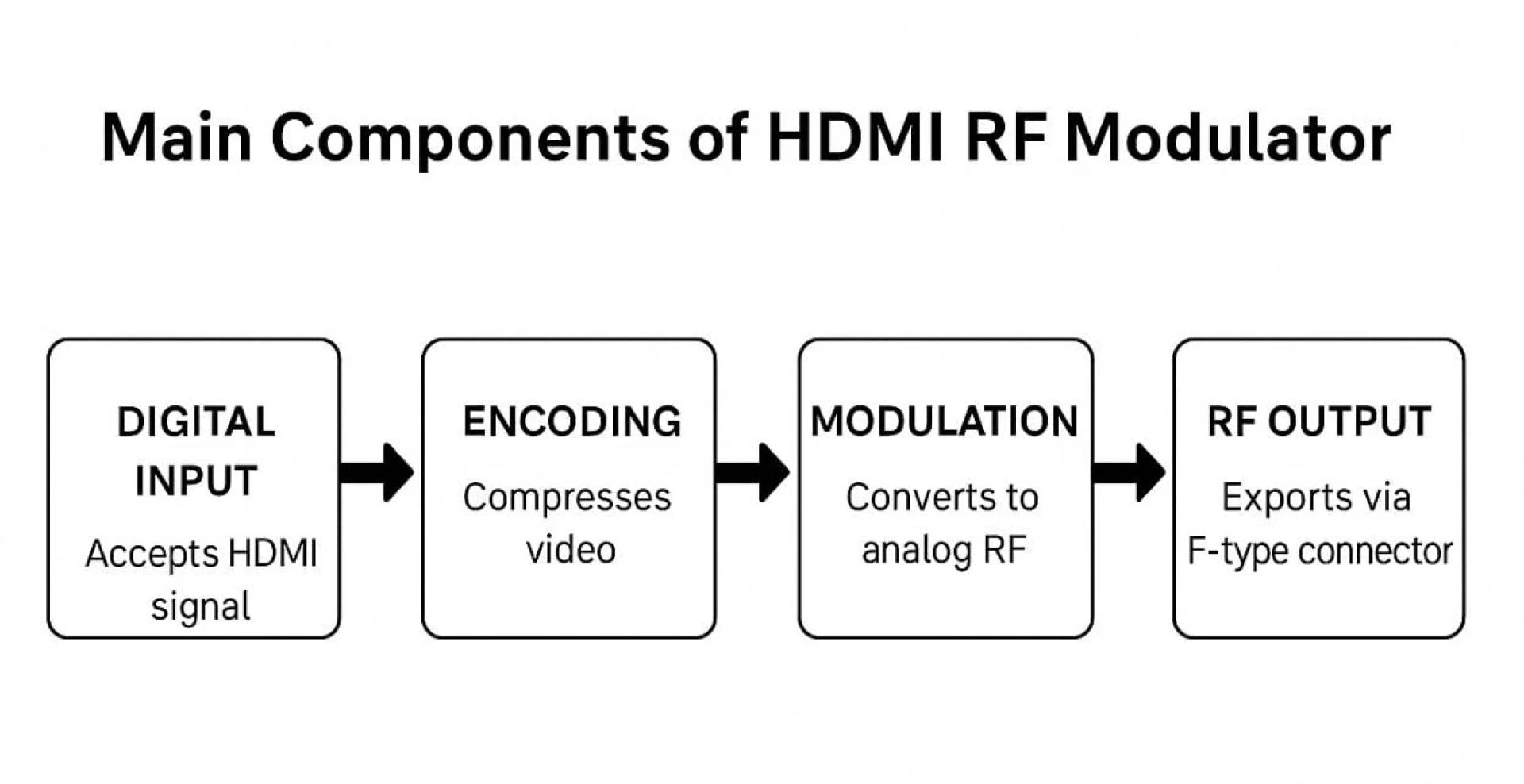 Main Components of HDMI RF Modulator

DIGITAL INPUT
Accepts HDMI signal

ENCODING
Compresses video

MODULATION
Converts to analog RF

RF OUTPUT
Exports via F-type connector